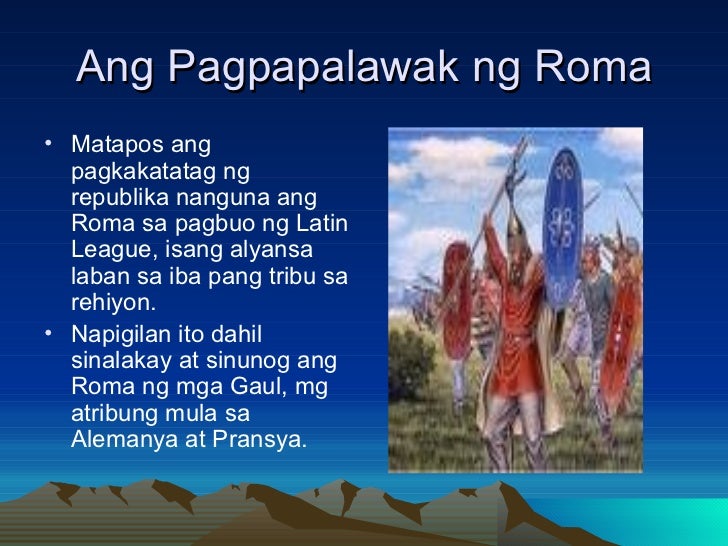 Ang Pagpapalawak ng Roma

• Matapos ang pagkakatatag ng republika nanguna ang Roma sa pagbuo ng Latin League, isang alyansa laban sa iba pang tribu sa rehiyon.

• Napigilan ito dahil sinalakay at sinunog ang Roma ng mga Gaul, mg atribung mula sa Alemanya at Pransya.